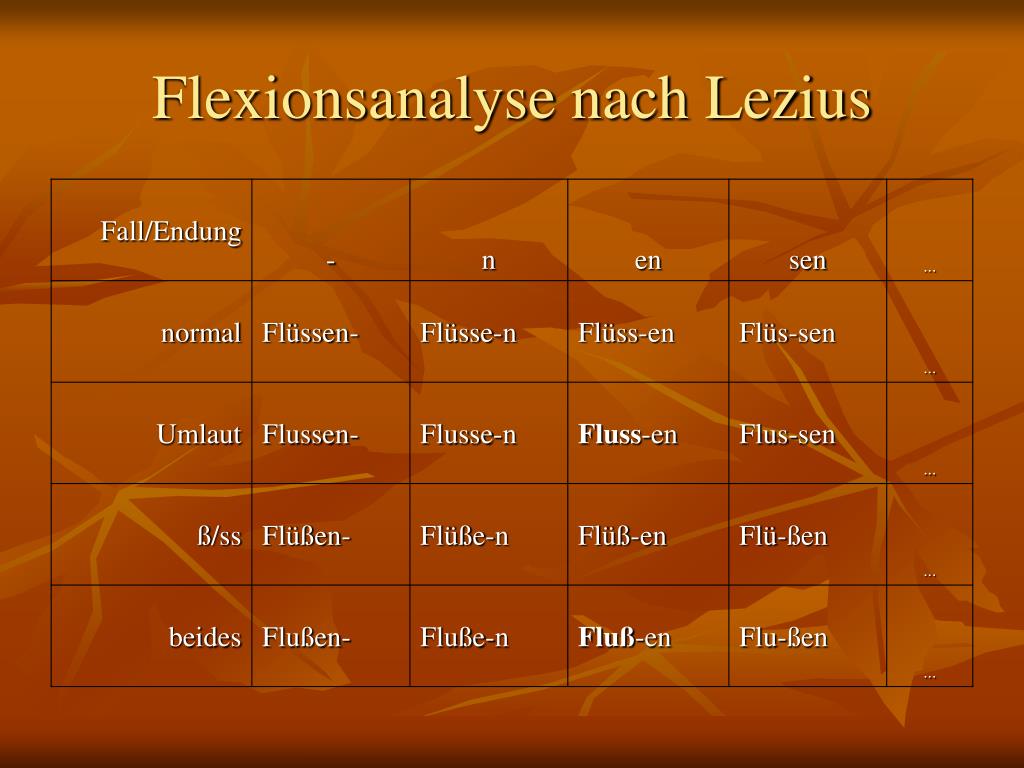 Flexionsanalyse nach Lezius

| Fall/Endung | - | n | en | sen | … |
|---|---|---|---|---|---|
| normal | Flüssen- | Flüsse-n | Flüss-en | Flüs-sen | … |
| Umlaut | Flussen- | Flusse-n | **Fluss**-en | Flus-sen | … |
| ß/ss | Flüßen- | Flüße-n | Flüß-en | Flü-ßen | … |
| beides | Flußen- | Fluße-n | **Fluß**-en | Flu-ßen | … |